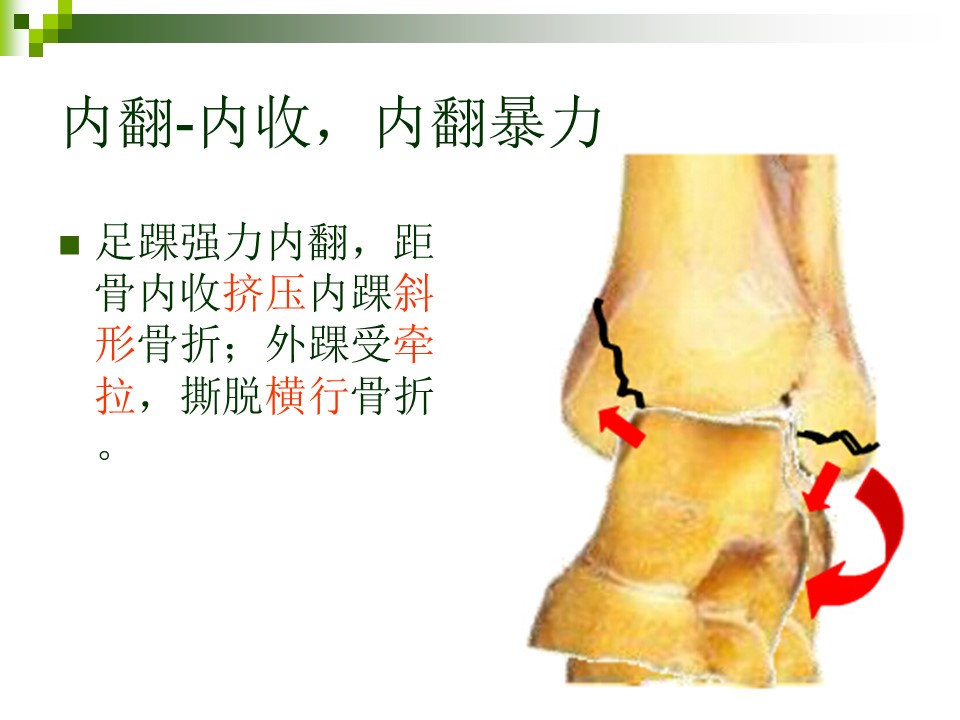 内翻-内收，内翻暴力

足踝强力内翻，距骨内收挤压内踝斜形骨折；外踝受牵拉，撕脱横行骨折。